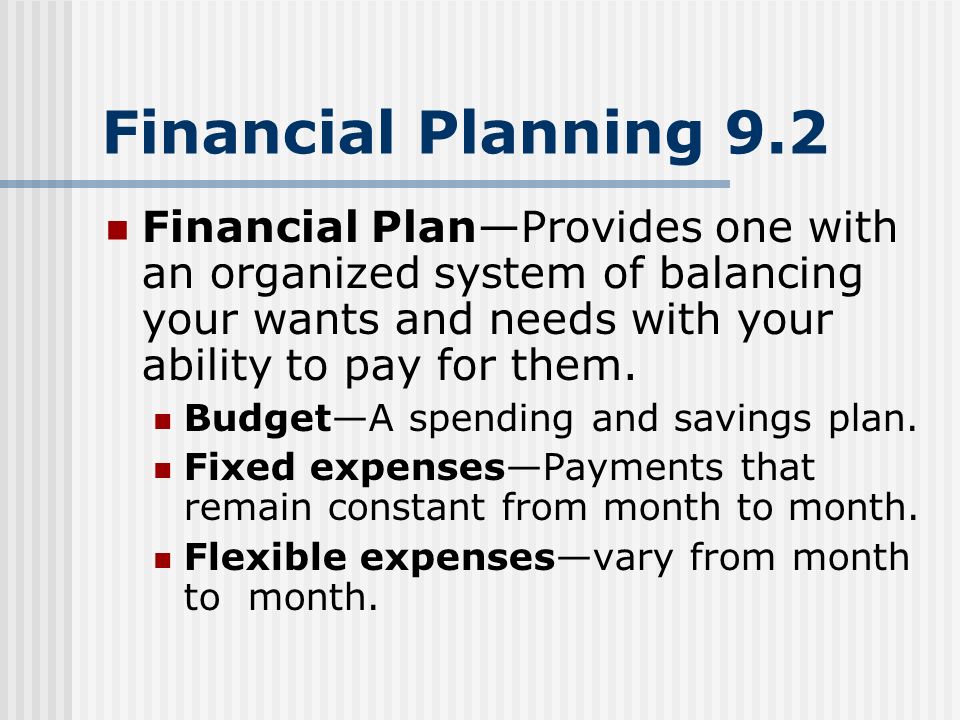 Financial Planning 9.2

Financial Plan—Provides one with an organized system of balancing your wants and needs with your ability to pay for them.

Budget—A spending and savings plan.

Fixed expenses—Payments that remain constant from month to month.

Flexible expenses—vary from month to month.